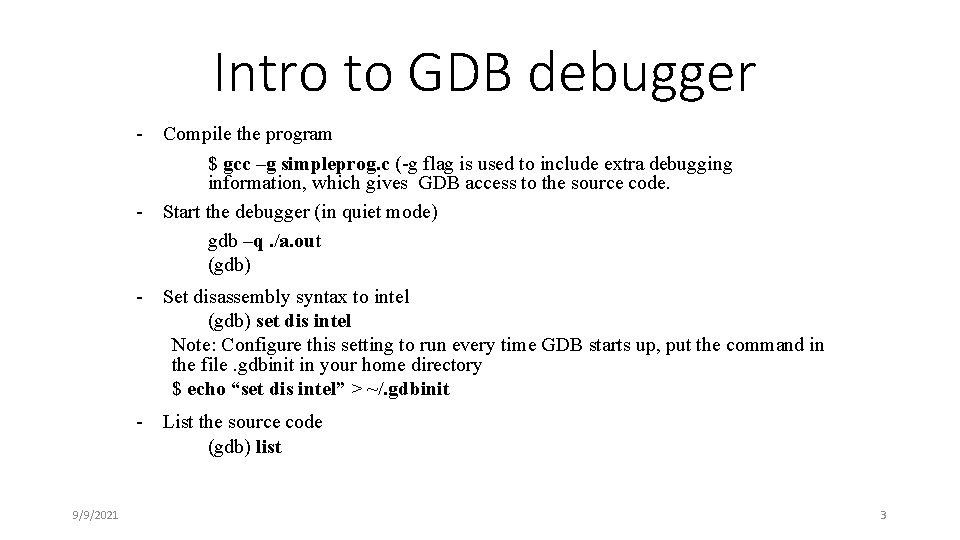 Intro to GDB debugger

- Compile the program

$ gcc –g simpleprog.c (-g flag is used to include extra debugging information, which gives GDB access to the source code.

- Start the debugger (in quiet mode)

gdb –q ./a.out
(gdb)

- Set disassembly syntax to intel

(gdb) set dis intel
Note: Configure this setting to run every time GDB starts up, put the command in the file .gdbinit in your home directory
$ echo “set dis intel” > ~/.gdbinit

- List the source code

(gdb) list

9/9/2021

3